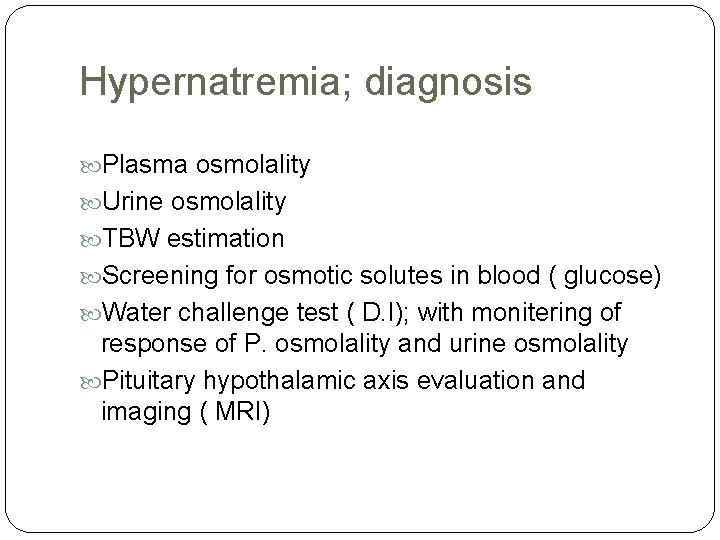 Hypernatremia; diagnosis

Plasma osmolality
Urine osmolality
TBW estimation
Screening for osmotic solutes in blood ( glucose)
Water challenge test ( D.I); with monitering of response of P. osmolality and urine osmolality
Pituitary hypothalamic axis evaluation and imaging ( MRI)